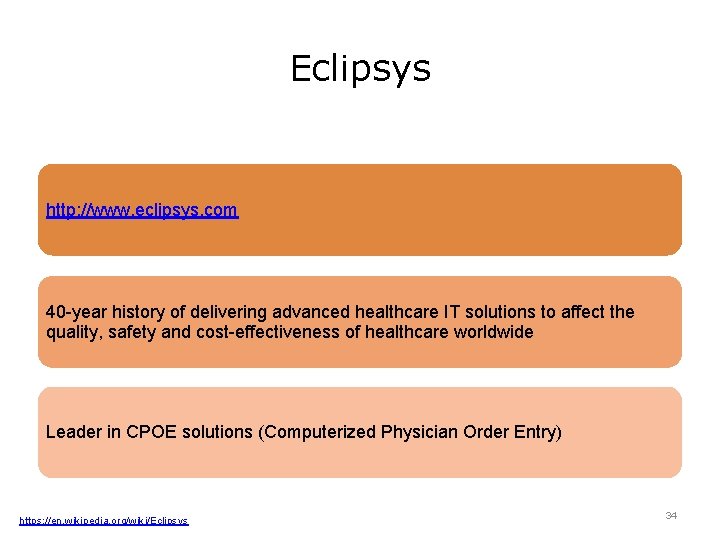 Eclipsys

http://www.eclipsys.com

40-year history of delivering advanced healthcare IT solutions to affect the quality, safety and cost-effectiveness of healthcare worldwide

Leader in CPOE solutions (Computerized Physician Order Entry)

https://en.wikipedia.org/wiki/Eclipsys

34